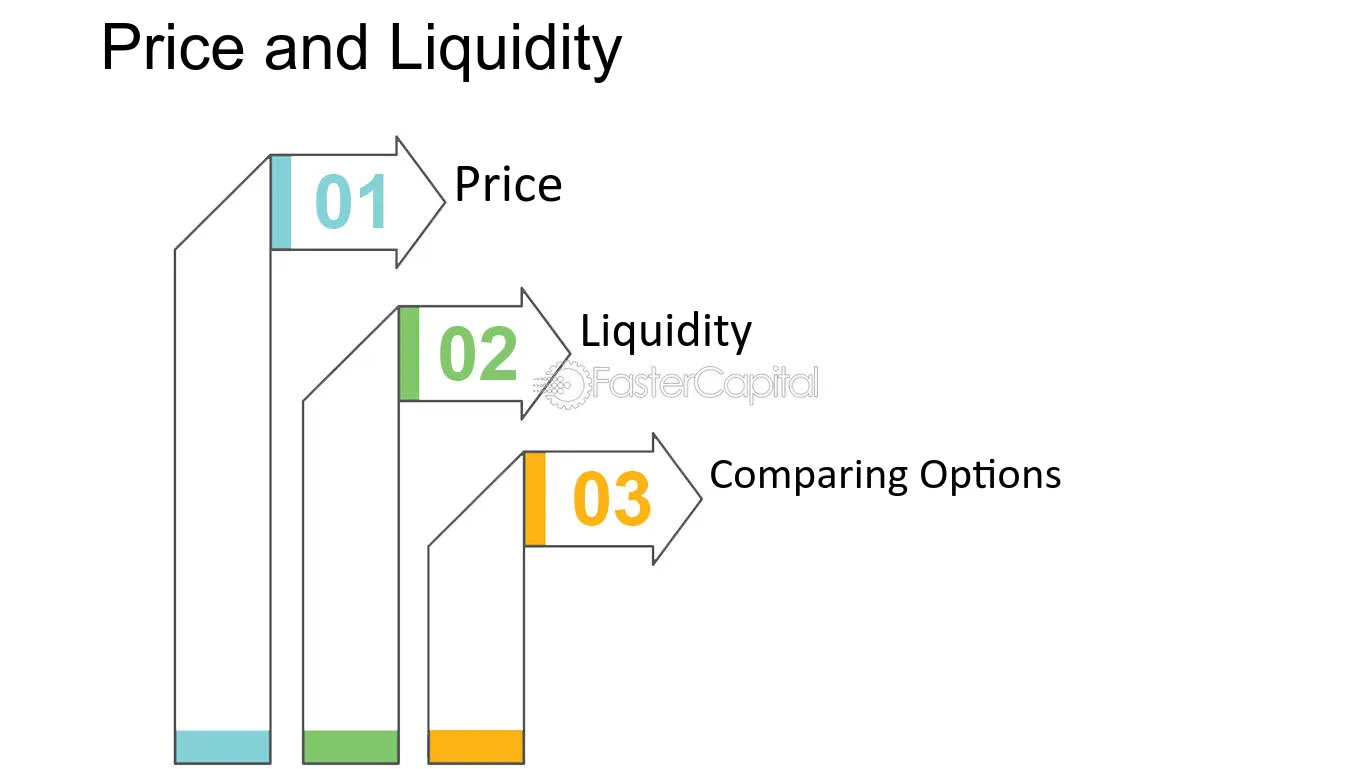 Price and Liquidity

01 Price

02 Liquidity

03 Comparing Options

FasterCapital